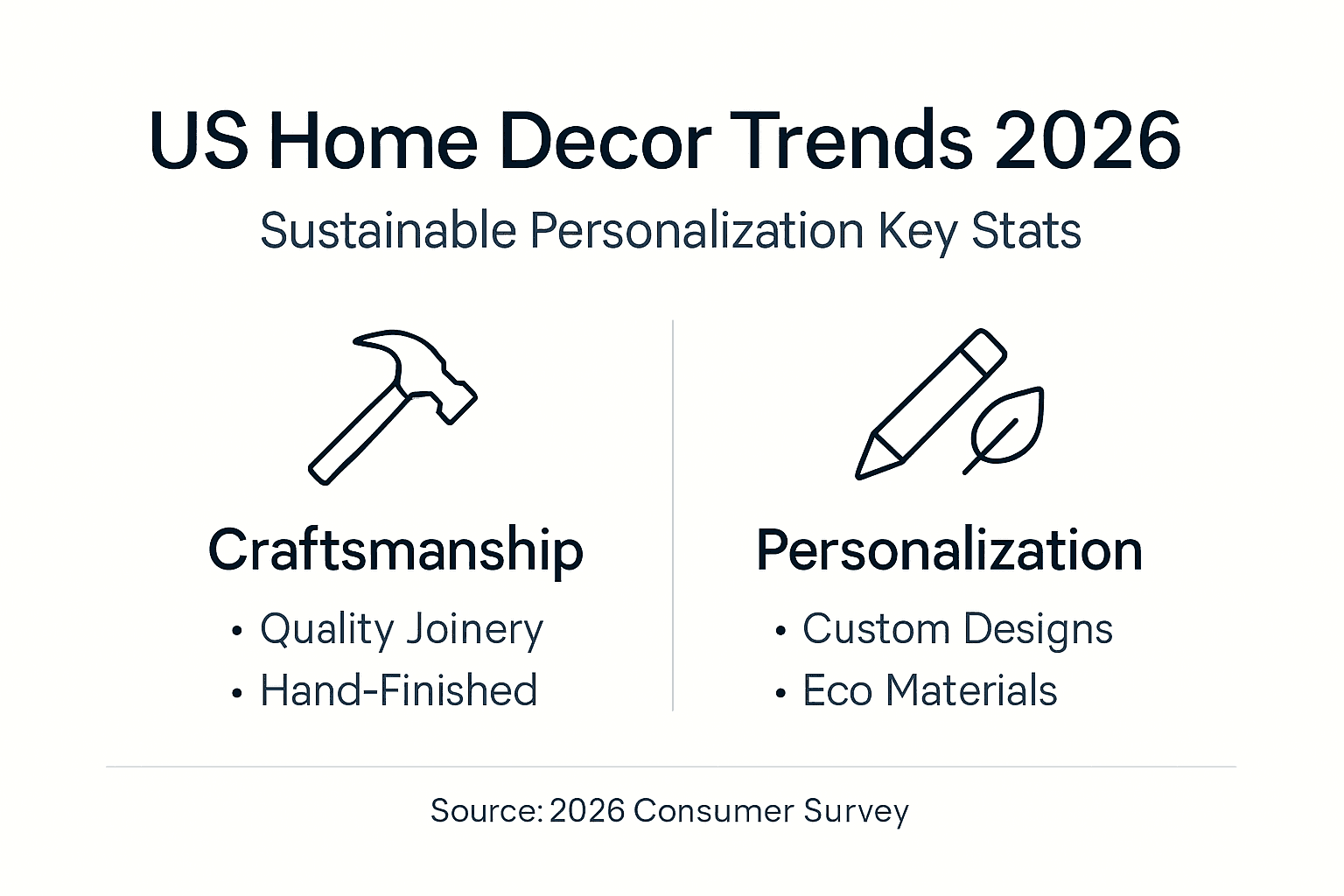 US Home Decor Trends 2026

Sustainable Personalization Key Stats

Craftsmanship

• Quality Joinery
• Hand-Finished

Personalization

• Custom Designs
• Eco Materials

Source: 2026 Consumer Survey